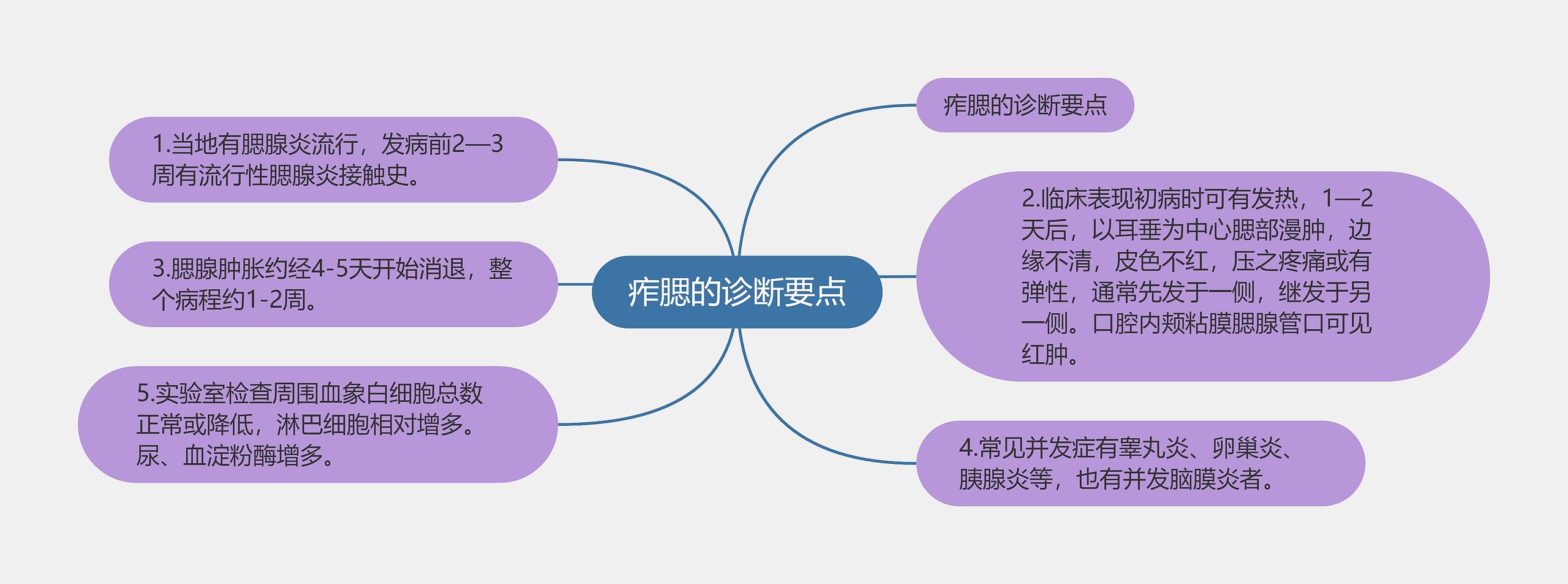 痄腮的诊断要点

痄腮的诊断要点

1.当地有腮腺炎流行，发病前2—3周有流行性腮腺炎接触史。

2.临床表现初病时可有发热，1—2天后，以耳垂为中心腮部漫肿，边缘不清，皮色不红，压之疼痛或有弹性，通常先发于一侧，继发于另一侧。口腔内颊粘膜腮腺管口可见红肿。

3.腮腺肿胀约经4-5天开始消退，整个病程约1-2周。

4.常见并发症有睾丸炎、卵巢炎、胰腺炎等，也有并发脑膜炎者。

5.实验室检查周围血象白细胞总数正常或降低，淋巴细胞相对增多。尿、血淀粉酶增多。